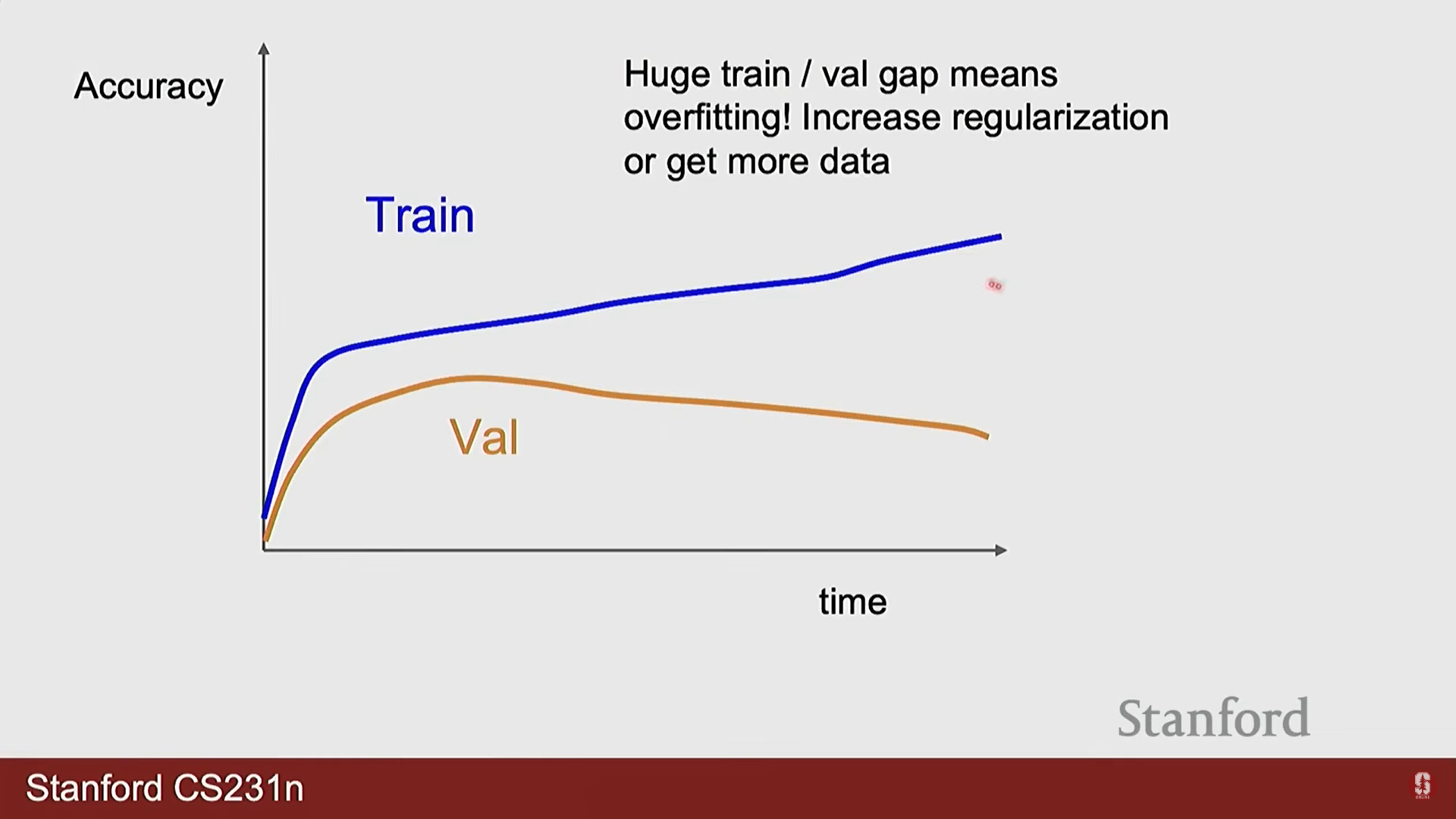 Accuracy

Huge train / val gap means overfitting! Increase regularization or get more data

Train

Val

time

Stanford

Stanford CS231n